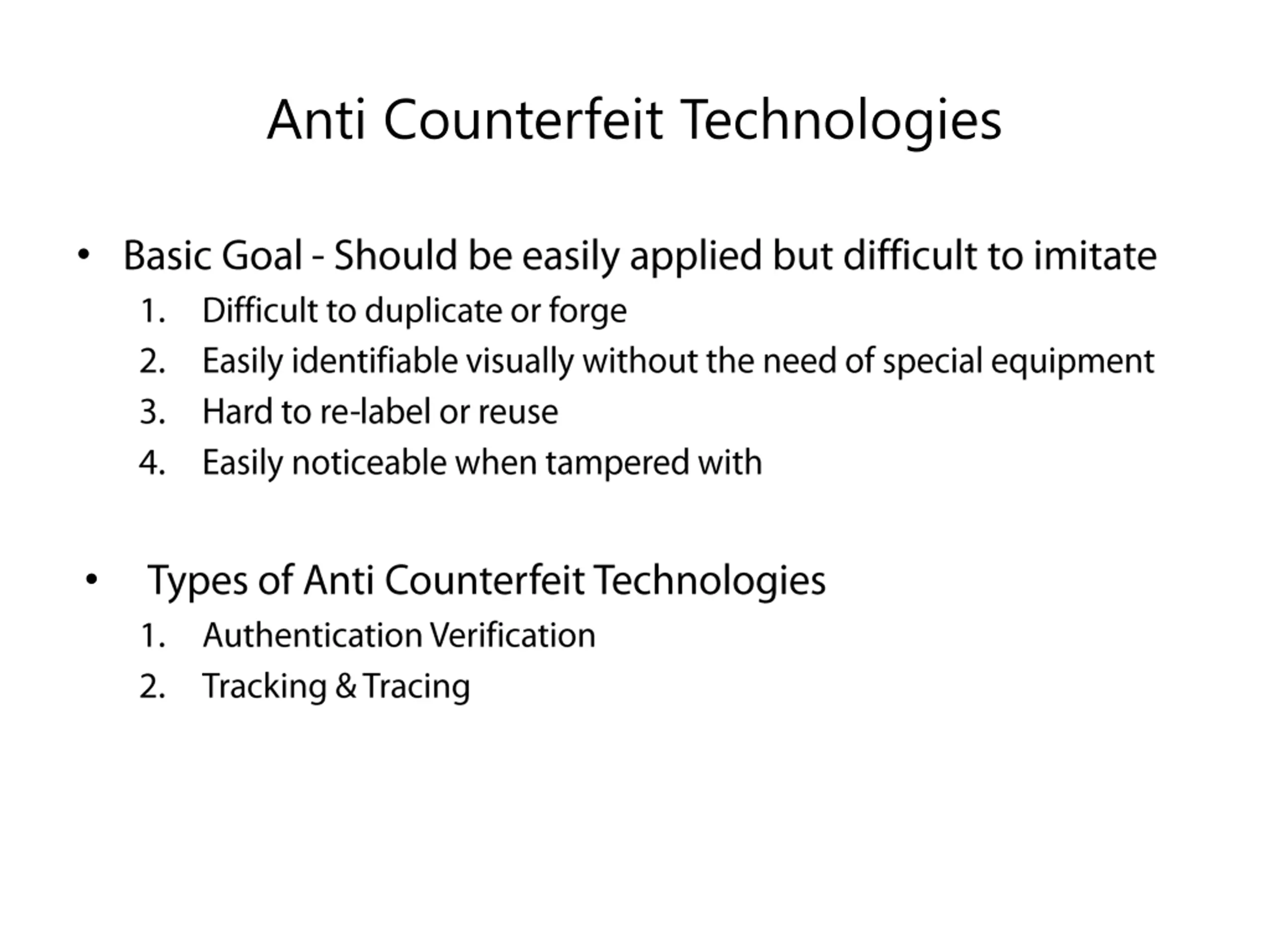 Anti Counterfeit Technologies

• Basic Goal - Should be easily applied but difficult to imitate
1. Difficult to duplicate or forge
2. Easily identifiable visually without the need of special equipment
3. Hard to re-label or reuse
4. Easily noticeable when tampered with

• Types of Anti Counterfeit Technologies
1. Authentication Verification
2. Tracking & Tracing